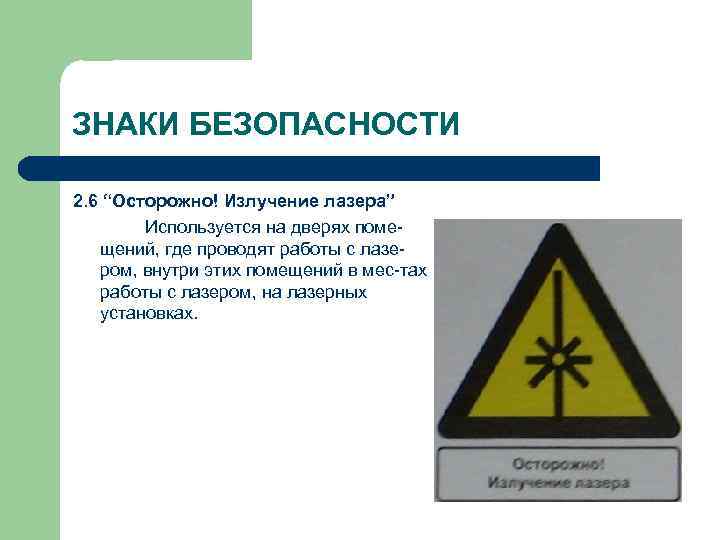 ЗНАКИ БЕЗОПАСНОСТИ

2.6 “Осторожно! Излучение лазера”

Используется на дверях помещений, где проводят работы с лазером, внутри этих помещений в мес-тах работы с лазером, на лазерных установках.

Осторожно!
Излучение лазера